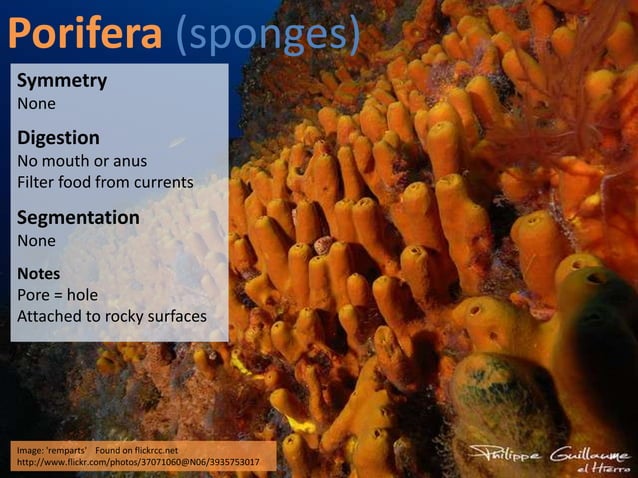 Porifera (sponges)

Symmetry
None

Digestion
No mouth or anus
Filter food from currents

Segmentation
None

Notes
Pore = hole
Attached to rocky surfaces

Image: 'remparts' Found on flickrcc.net
http://www.flickr.com/photos/37071060@N06/3935753017

Philippe Guillaume
el Hierro